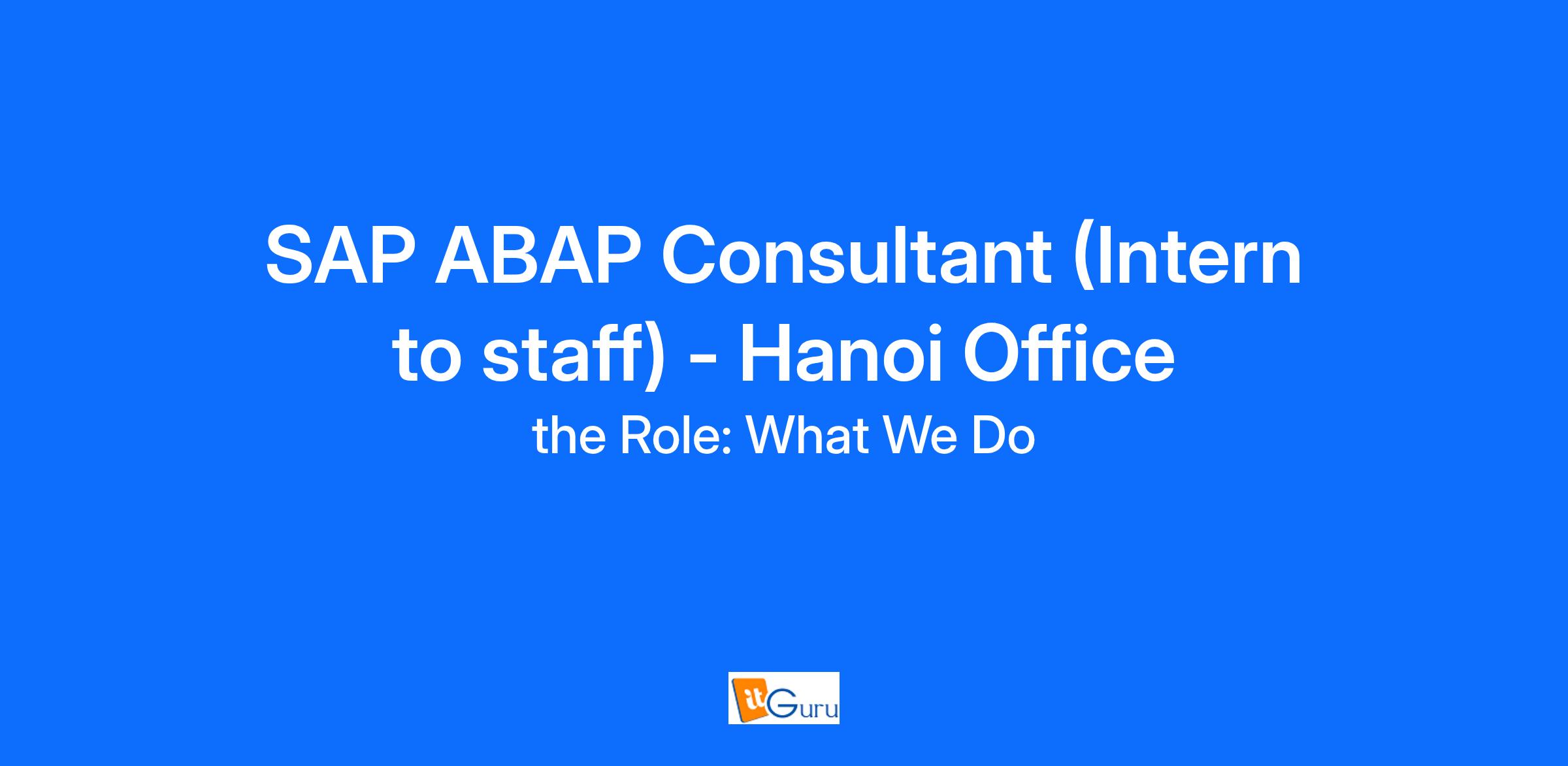 SAP ABAP Consultant (Intern to staff) - Hanoi Office

the Role: What We Do

itGuru